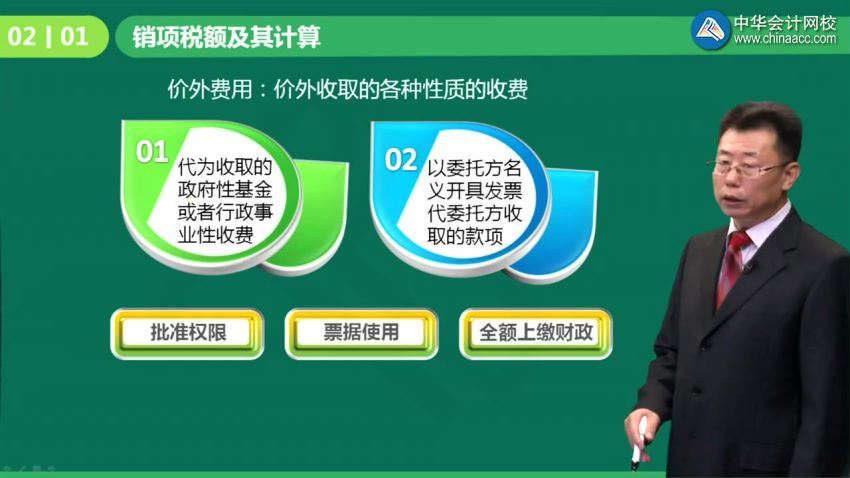 02 | 01

销项税额及其计算

中华会计网校
www.chinaacc.com

价外费用：价外收取的各种性质的收费

01
代为收取的政府性基金或者行政事业性收费

02
以委托方名义开具发票代委托方收取的款项

批准权限

票据使用

全额上缴财政